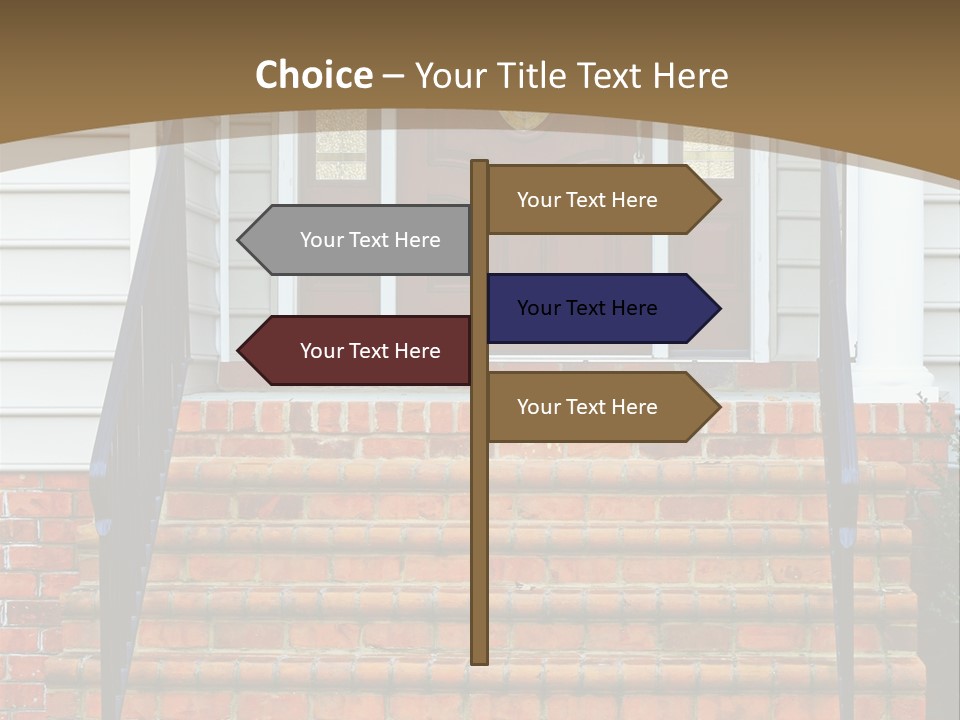 Choice – Your Title Text Here

Your Text Here

Your Text Here

Your Text Here

Your Text Here

Your Text Here